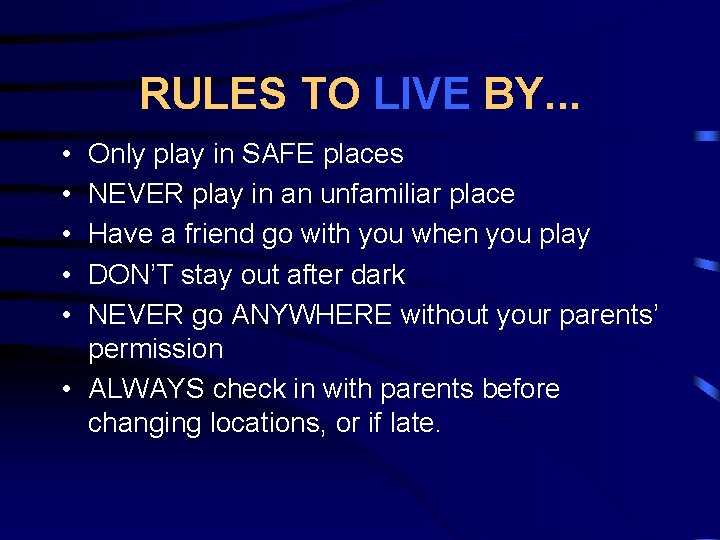 RULES TO LIVE BY...

• Only play in SAFE places
• NEVER play in an unfamiliar place
• Have a friend go with you when you play
• DON'T stay out after dark
• NEVER go ANYWHERE without your parents' permission
• ALWAYS check in with parents before changing locations, or if late.